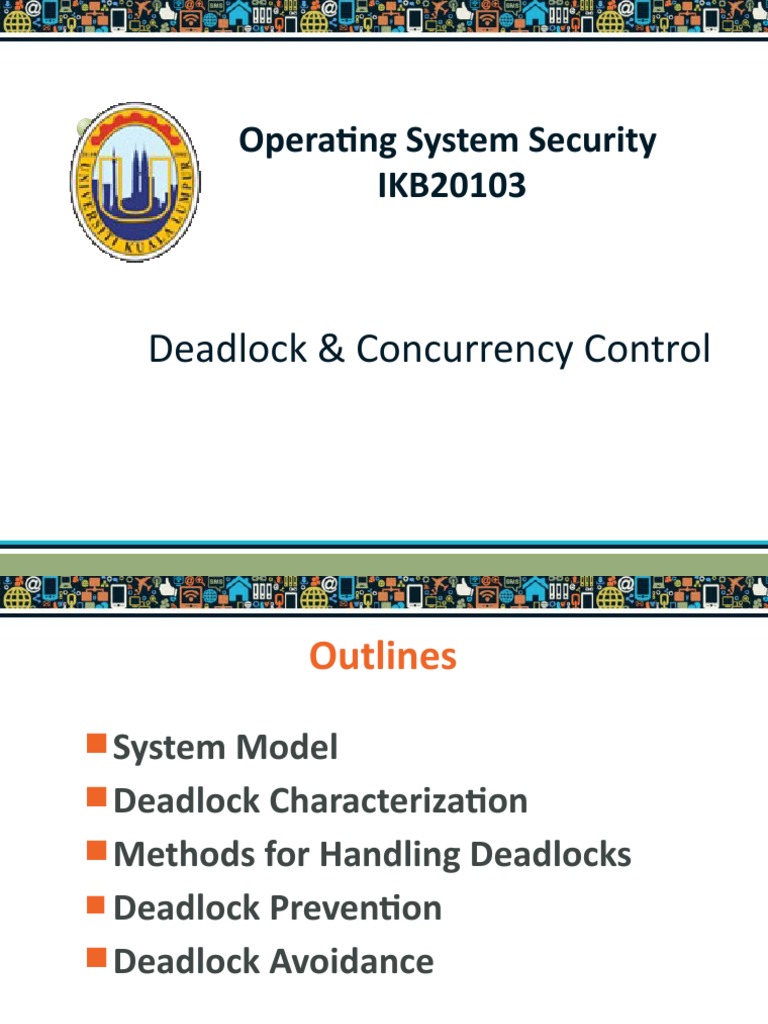 UNIVERSITI KUALA LUMPUR

Operating System Security
IKB20103

Deadlock & Concurrency Control

Outlines

System Model
Deadlock Characterization
Methods for Handling Deadlocks
Deadlock Prevention
Deadlock Avoidance